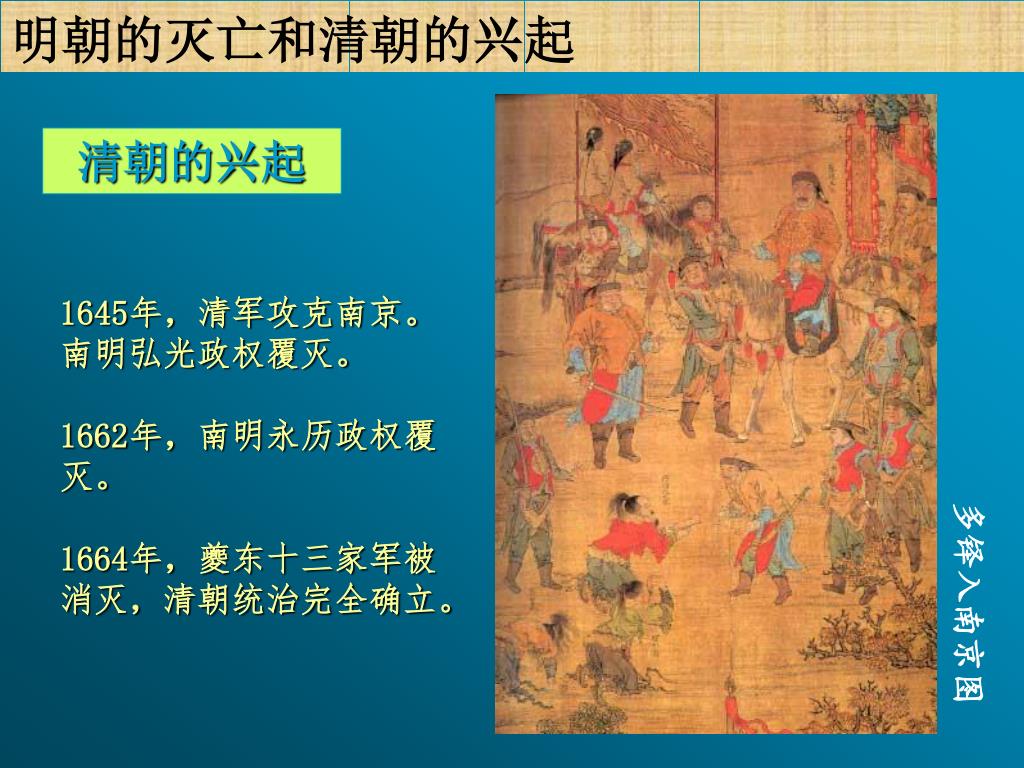 明朝的灭亡和清朝的兴起

清朝的兴起

1645年，清军攻克南京。南明弘光政权覆灭。

1662年，南明永历政权覆灭。

1664年，夔东十三家军被消灭，清朝统治完全确立。

多铎入南京图